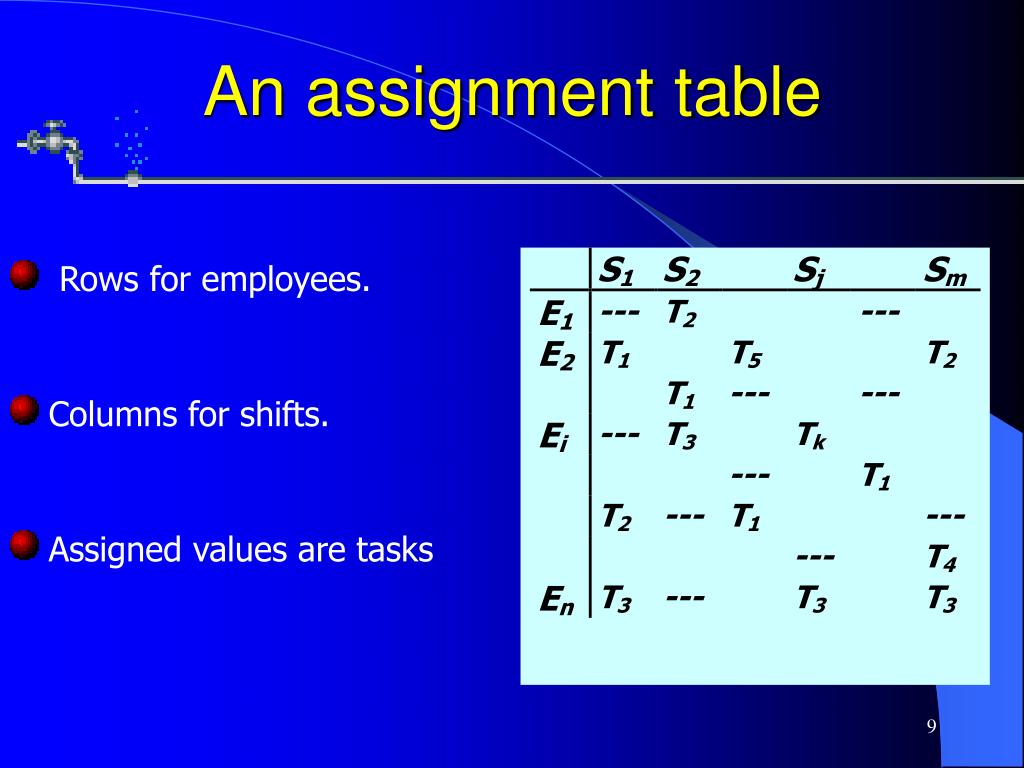 An assignment table

Rows for employees.

Columns for shifts.

Assigned values are tasks

| | $S_1$ | $S_2$ | | $S_j$ | | $S_m$ |
|---|---|---|---|---|---|---|
| $E_1$ | --- | $T_2$ | | | --- | |
| $E_2$ | $T_1$ | | $T_5$ | | | $T_2$ |
| | | $T_1$ | --- | | --- | |
| $E_i$ | --- | $T_3$ | | $T_k$ | | |
| | | | --- | | $T_1$ | |
| | $T_2$ | --- | $T_1$ | | | --- |
| | | | | --- | | $T_4$ |
| $E_n$ | $T_3$ | --- | | $T_3$ | | $T_3$ |

9